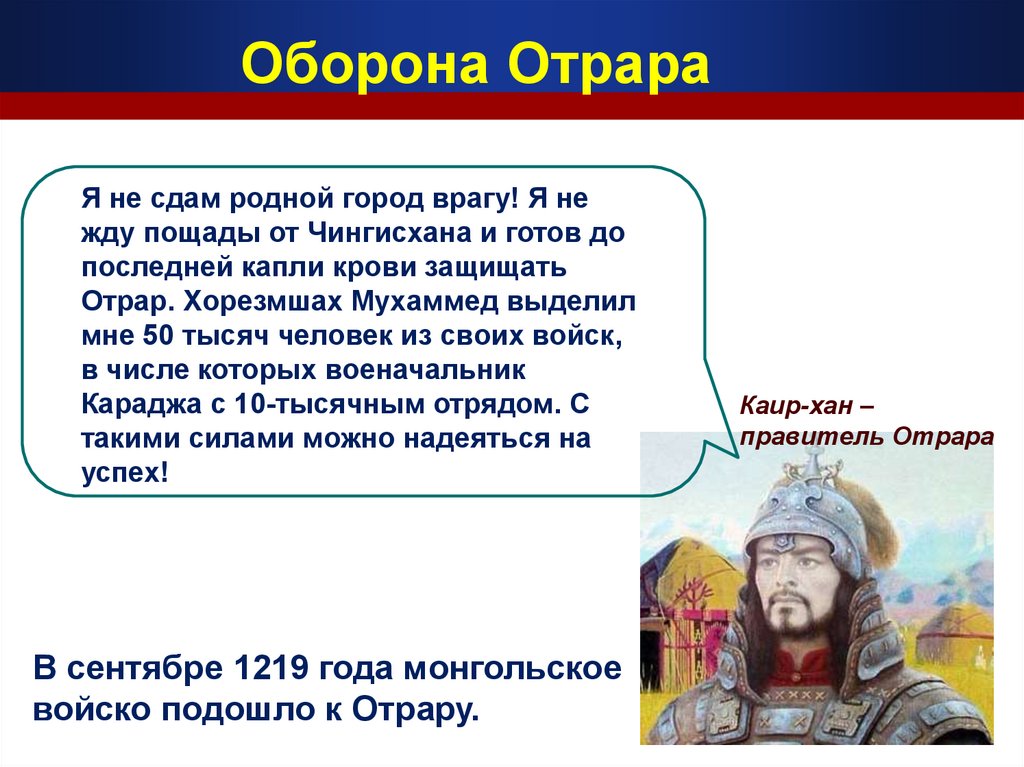 Оборона Отрара

Я не сдам родной город врагу! Я не жду пощады от Чингисхана и готов до последней капли крови защищать Отрар. Хорезмшах Мухаммед выделил мне 50 тысяч человек из своих войск, в числе которых военачальник Караджа с 10-тысячным отрядом. С такими силами можно надеяться на успех!

Каир-хан – правитель Отрара

В сентябре 1219 года монгольское войско подошло к Отрару.